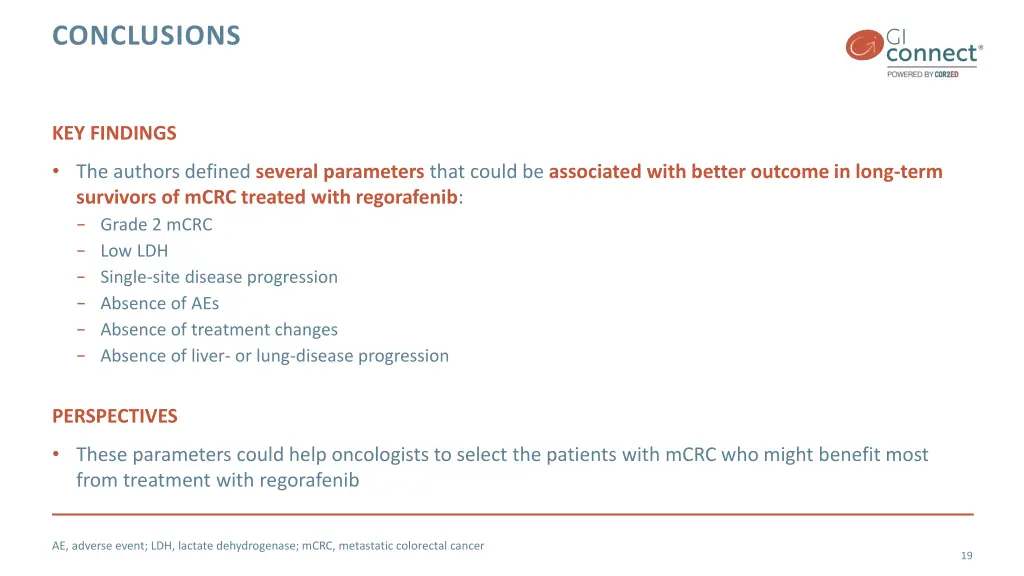 CONCLUSIONS

GI connect®
POWERED BY COR2ED

KEY FINDINGS

• The authors defined several parameters that could be associated with better outcome in long-term survivors of mCRC treated with regorafenib:
− Grade 2 mCRC
− Low LDH
− Single-site disease progression
− Absence of AEs
− Absence of treatment changes
− Absence of liver- or lung-disease progression

PERSPECTIVES

• These parameters could help oncologists to select the patients with mCRC who might benefit most from treatment with regorafenib

AE, adverse event; LDH, lactate dehydrogenase; mCRC, metastatic colorectal cancer

19